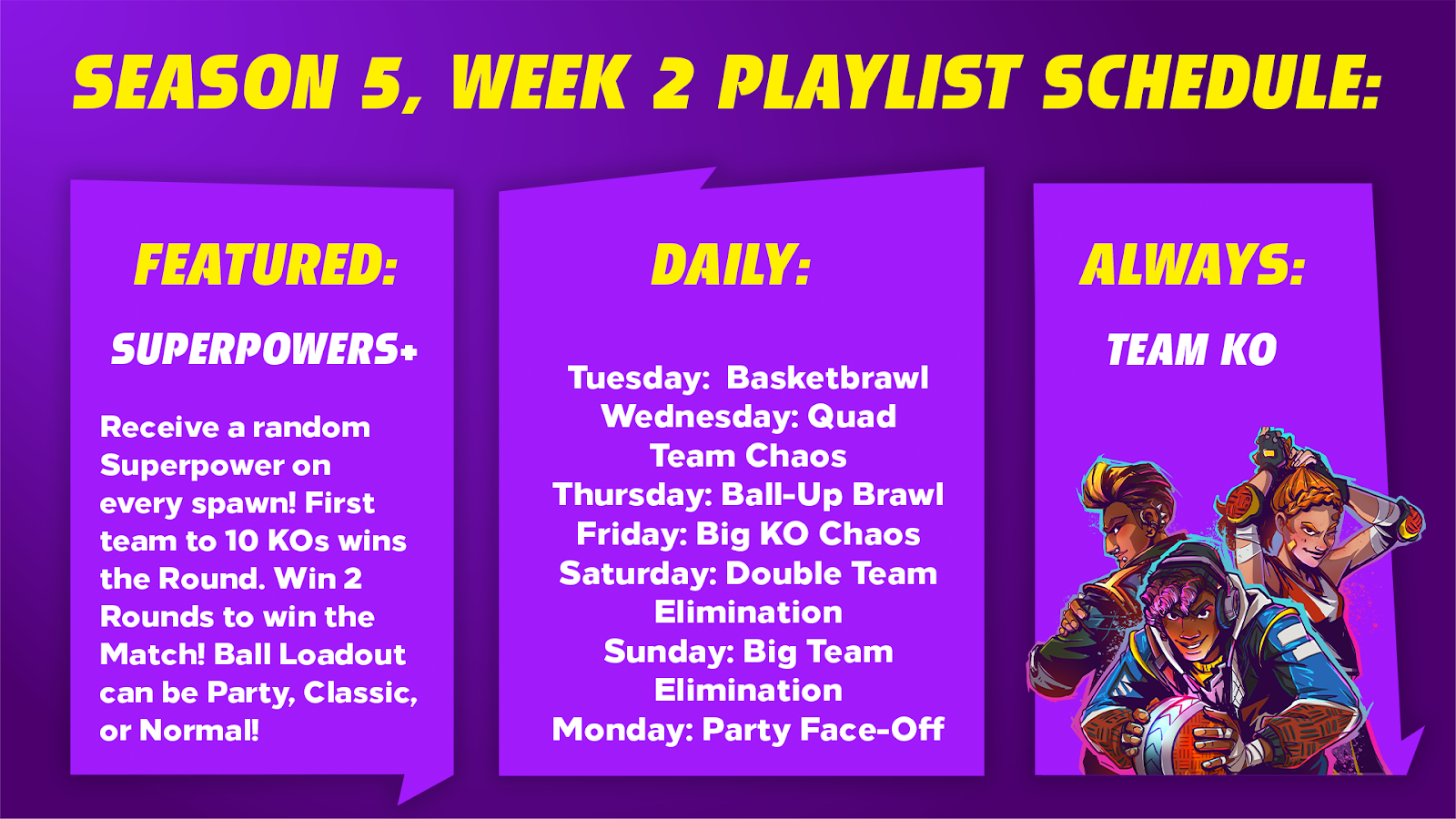 SEASON 5, WEEK 2 PLAYLIST SCHEDULE:

FEATURED:

SUPERPOWERS+

Receive a random Superpower on every spawn! First team to 10 KOs wins the Round. Win 2 Rounds to win the Match! Ball Loadout can be Party, Classic, or Normal!

DAILY:

Tuesday: Basketbrawl
Wednesday: Quad Team Chaos
Thursday: Ball-Up Brawl
Friday: Big KO Chaos
Saturday: Double Team Elimination
Sunday: Big Team Elimination
Monday: Party Face-Off

ALWAYS:

TEAM KO